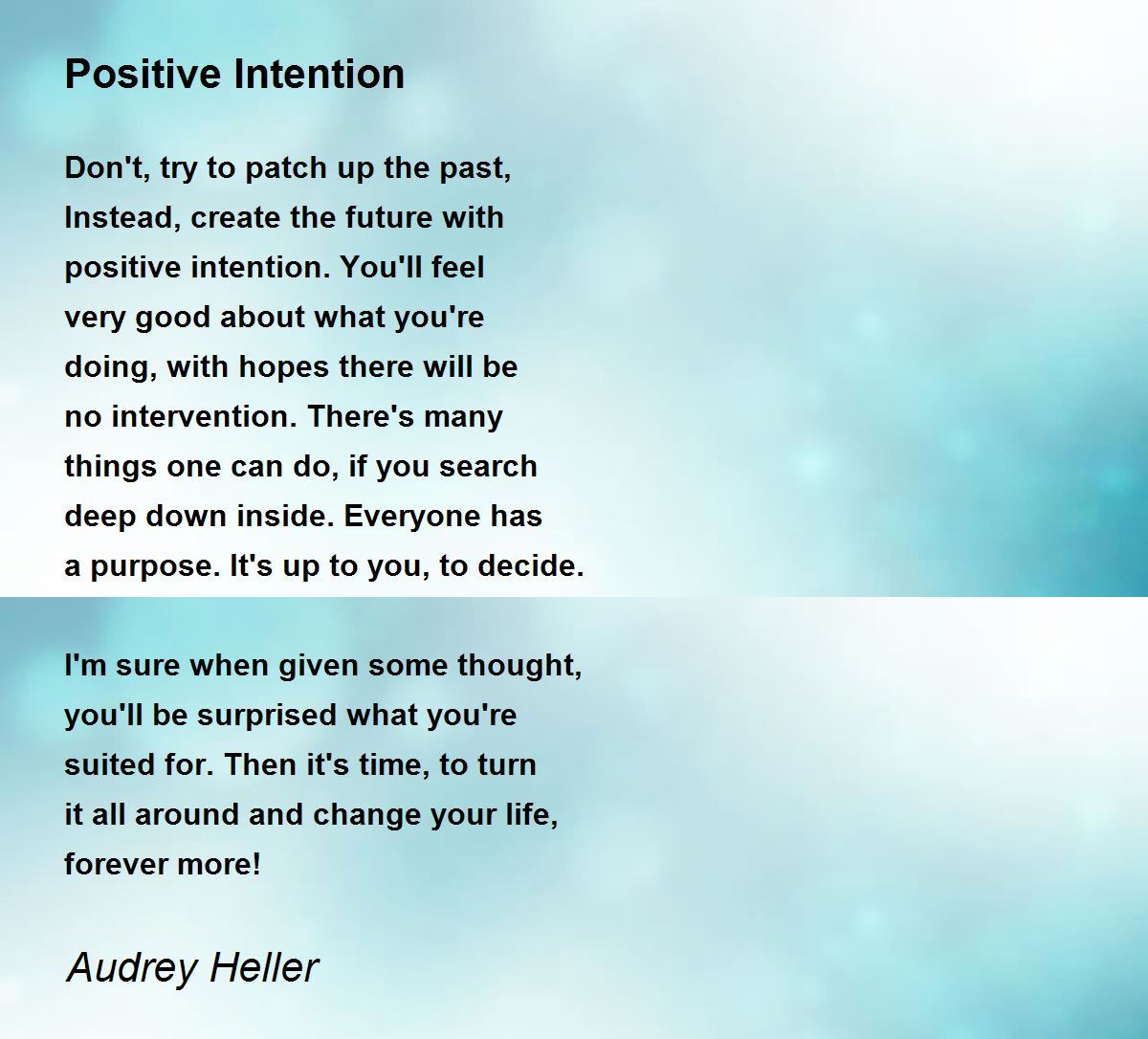 Positive Intention

Don't, try to patch up the past,
Instead, create the future with
positive intention. You'll feel
very good about what you're
doing, with hopes there will be
no intervention. There's many
things one can do, if you search
deep down inside. Everyone has
a purpose. It's up to you, to decide.

I'm sure when given some thought,
you'll be surprised what you're
suited for. Then it's time, to turn
it all around and change your life,
forever more!

Audrey Heller